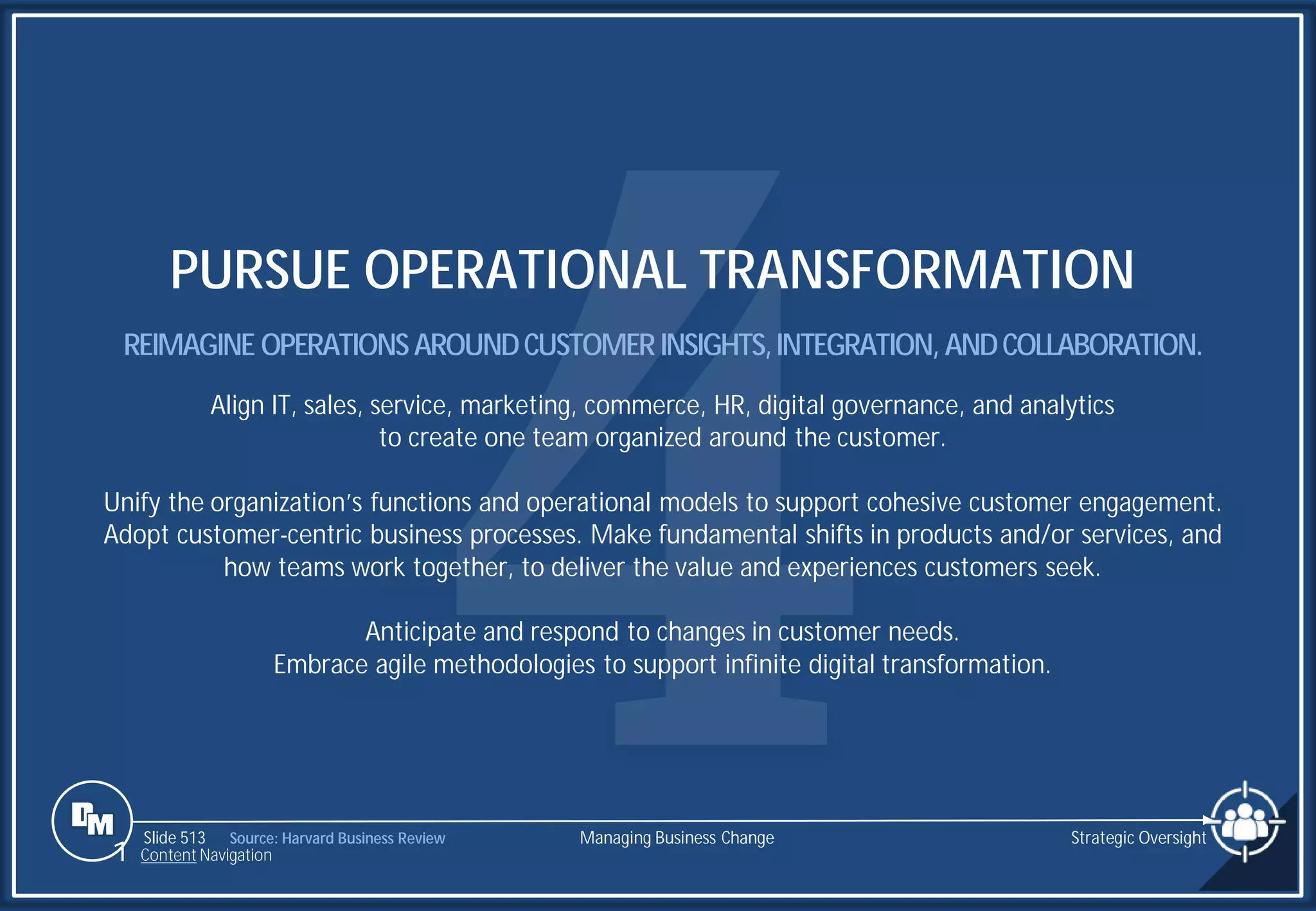 4

PURSUE OPERATIONAL TRANSFORMATION

REIMAGINE OPERATIONS AROUND CUSTOMER INSIGHTS, INTEGRATION, AND COLLABORATION.

Align IT, sales, service, marketing, commerce, HR, digital governance, and analytics to create one team organized around the customer.

Unify the organization's functions and operational models to support cohesive customer engagement. Adopt customer-centric business processes. Make fundamental shifts in products and/or services, and how teams work together, to deliver the value and experiences customers seek.

Anticipate and respond to changes in customer needs. Embrace agile methodologies to support infinite digital transformation.

DM

Slide 513 Source: Harvard Business Review
Content Navigation

Managing Business Change

Strategic Oversight